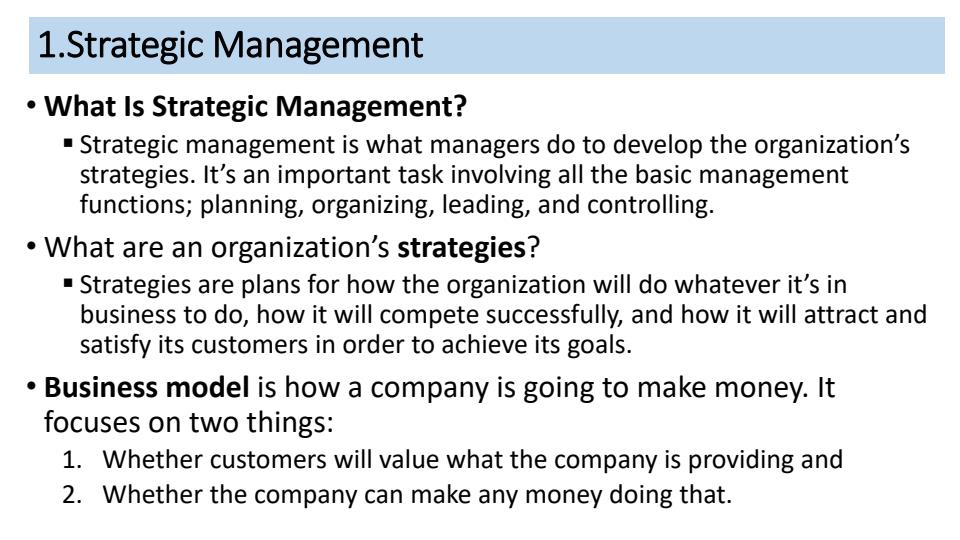 1.Strategic Management

• What Is Strategic Management?

▪ Strategic management is what managers do to develop the organization's strategies. It's an important task involving all the basic management functions; planning, organizing, leading, and controlling.

• What are an organization's strategies?

▪ Strategies are plans for how the organization will do whatever it's in business to do, how it will compete successfully, and how it will attract and satisfy its customers in order to achieve its goals.

• Business model is how a company is going to make money. It focuses on two things:

1. Whether customers will value what the company is providing and
2. Whether the company can make any money doing that.